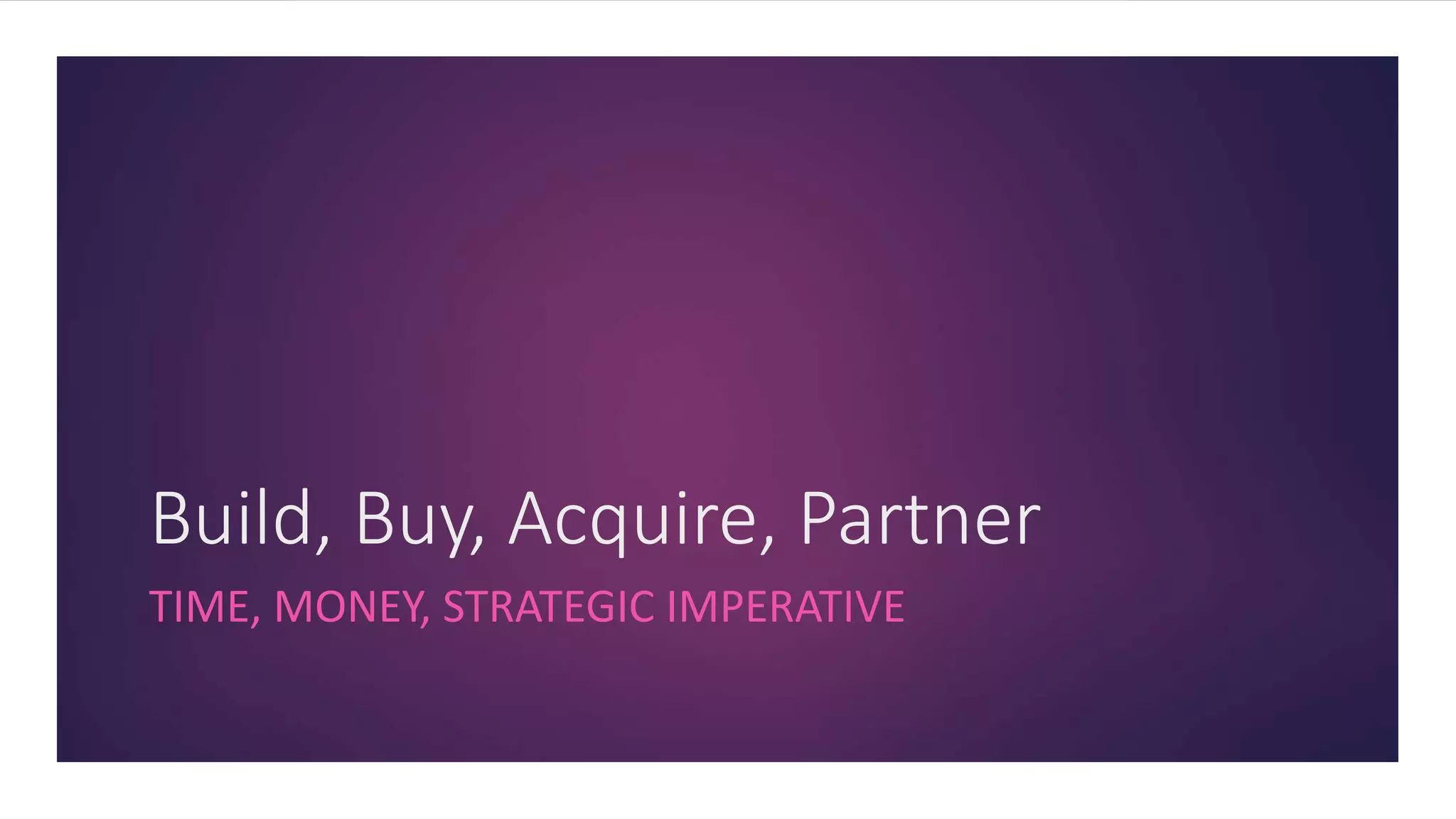 Build, Buy, Acquire, Partner

TIME, MONEY, STRATEGIC IMPERATIVE